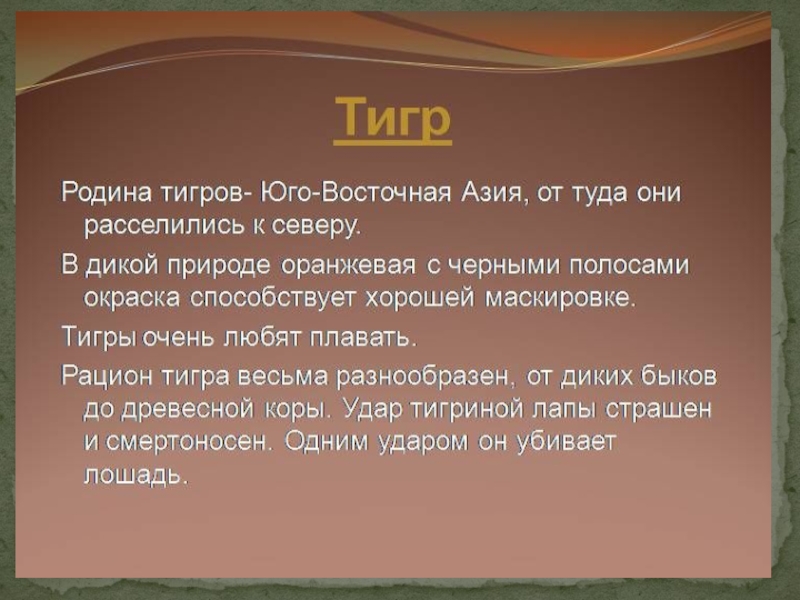 Тигр

Родина тигров- Юго-Восточная Азия, от туда они расселились к северу.

В дикой природе оранжевая с черными полосами окраска способствует хорошей маскировке.

Тигры очень любят плавать.

Рацион тигра весьма разнообразен, от диких быков до древесной коры. Удар тигриной лапы страшен и смертоносен. Одним ударом он убивает лошадь.